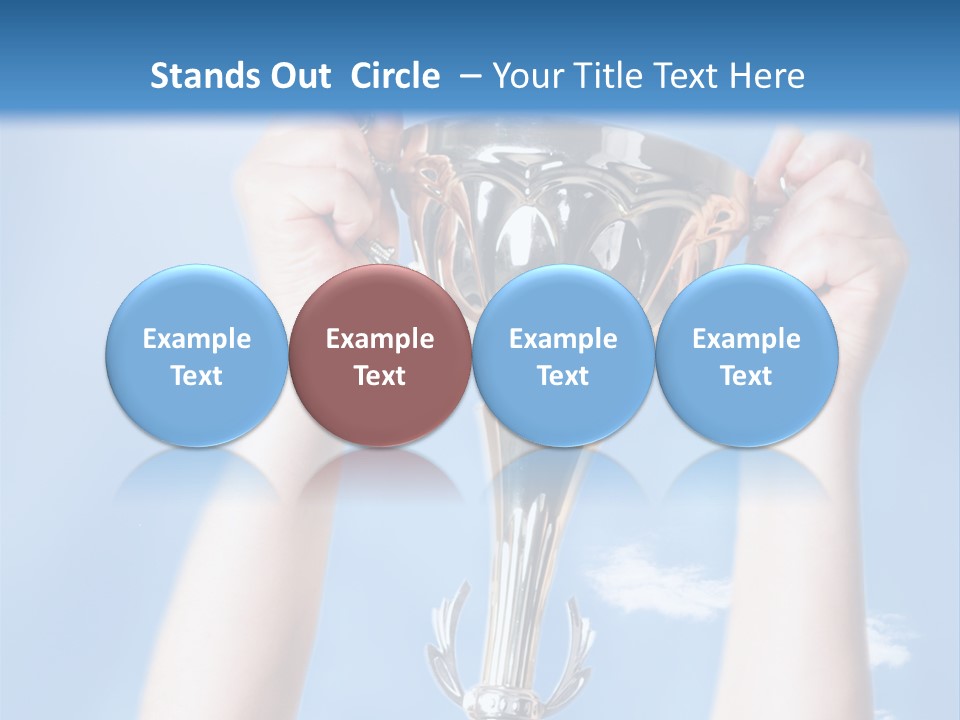 Stands Out Circle – Your Title Text Here

Example Text

Example Text

Example Text

Example Text